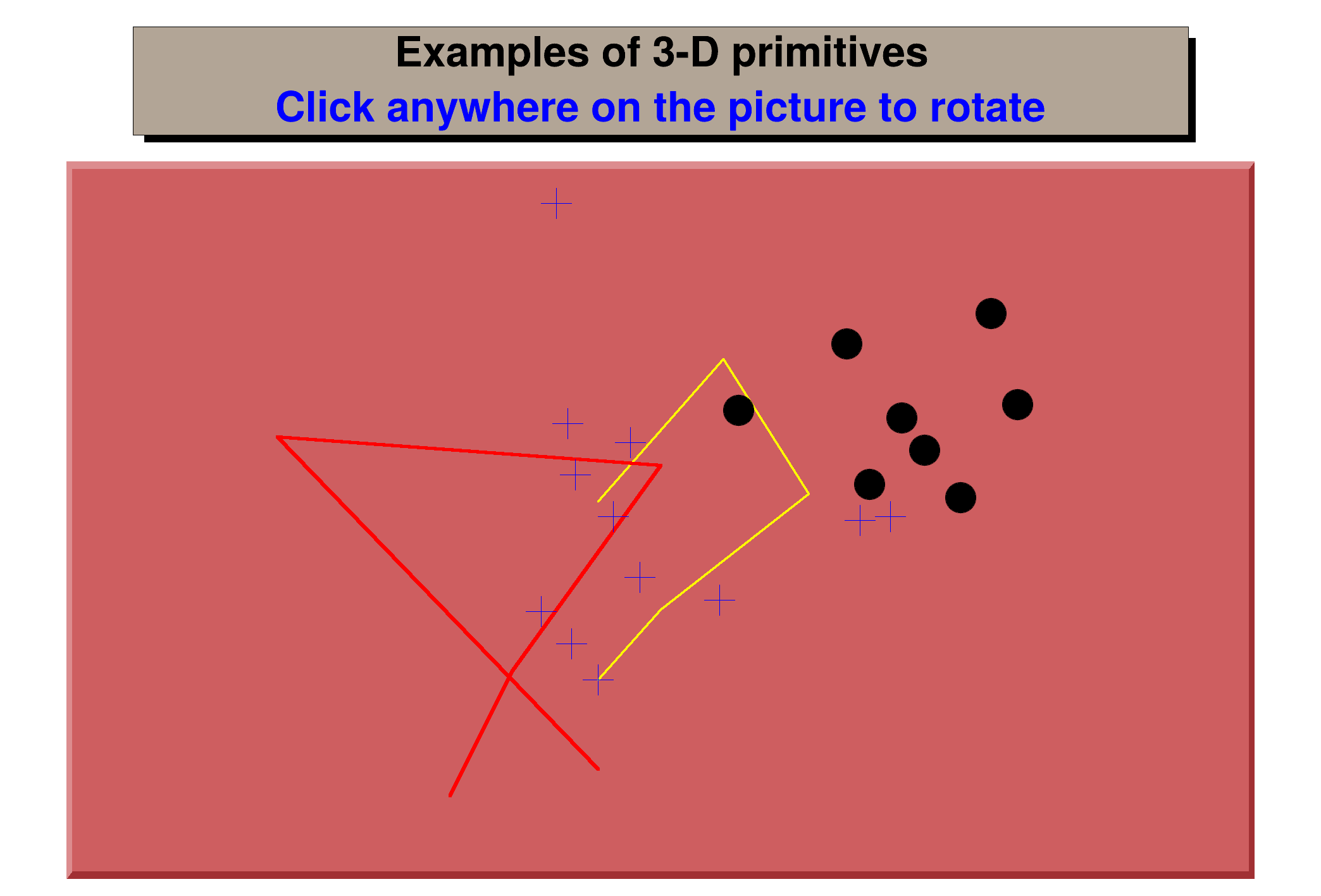 Examples of 3-D primitives
Click anywhere on the picture to rotate